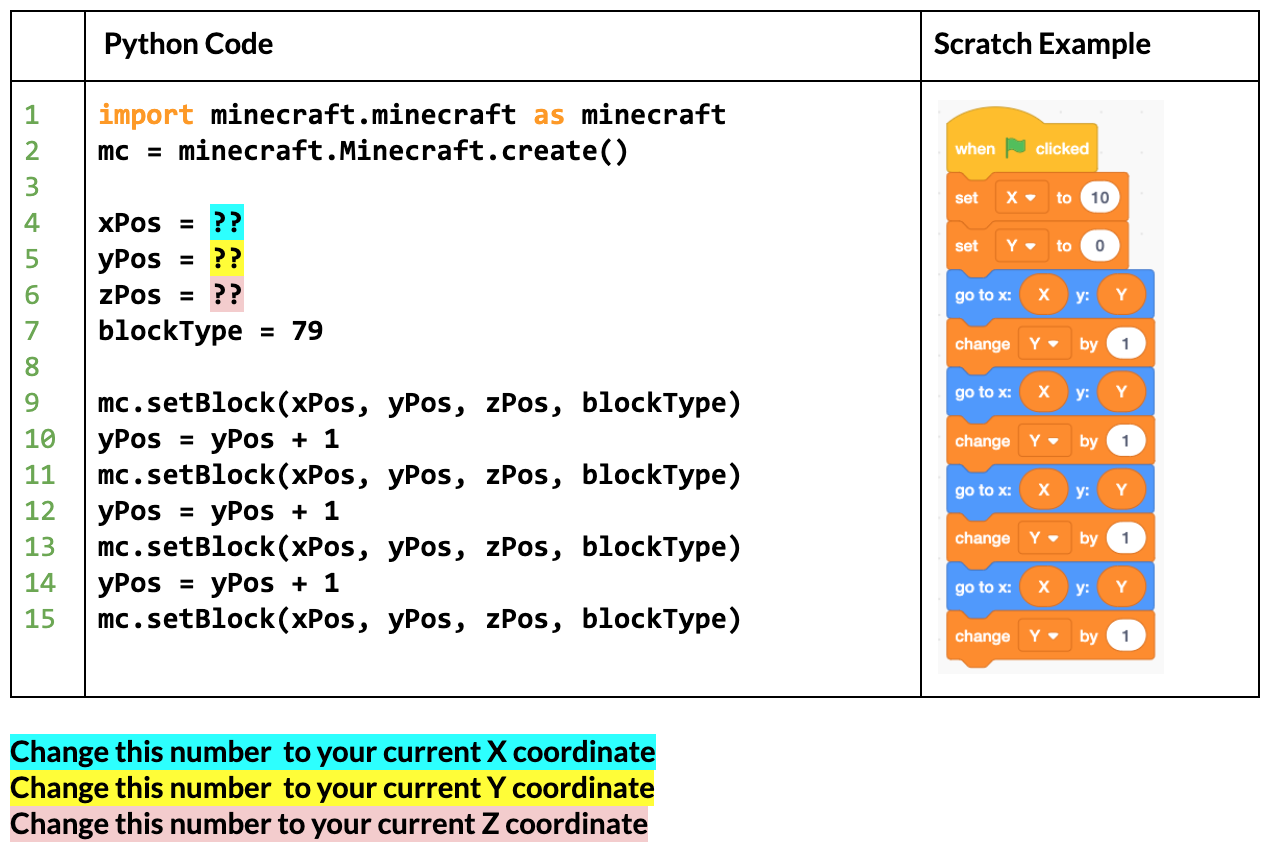 | | Python Code | Scratch Example |
|---|---|---|
| 1<br>2<br>3<br>4<br>5<br>6<br>7<br>8<br>9<br>10<br>11<br>12<br>13<br>14<br>15 | import minecraft.minecraft as minecraft<br>mc = minecraft.Minecraft.create()<br><br>xPos = ??<br>yPos = ??<br>zPos = ??<br>blockType = 79<br><br>mc.setBlock(xPos, yPos, zPos, blockType)<br>yPos = yPos + 1<br>mc.setBlock(xPos, yPos, zPos, blockType)<br>yPos = yPos + 1<br>mc.setBlock(xPos, yPos, zPos, blockType)<br>yPos = yPos + 1<br>mc.setBlock(xPos, yPos, zPos, blockType) | when clicked<br>set X to 10<br>set Y to 0<br>go to x: X y: Y<br>change Y by 1<br>go to x: X y: Y<br>change Y by 1<br>go to x: X y: Y<br>change Y by 1<br>go to x: X y: Y<br>change Y by 1 |

Change this number  to your current X coordinate
Change this number  to your current Y coordinate
Change this number to your current Z coordinate